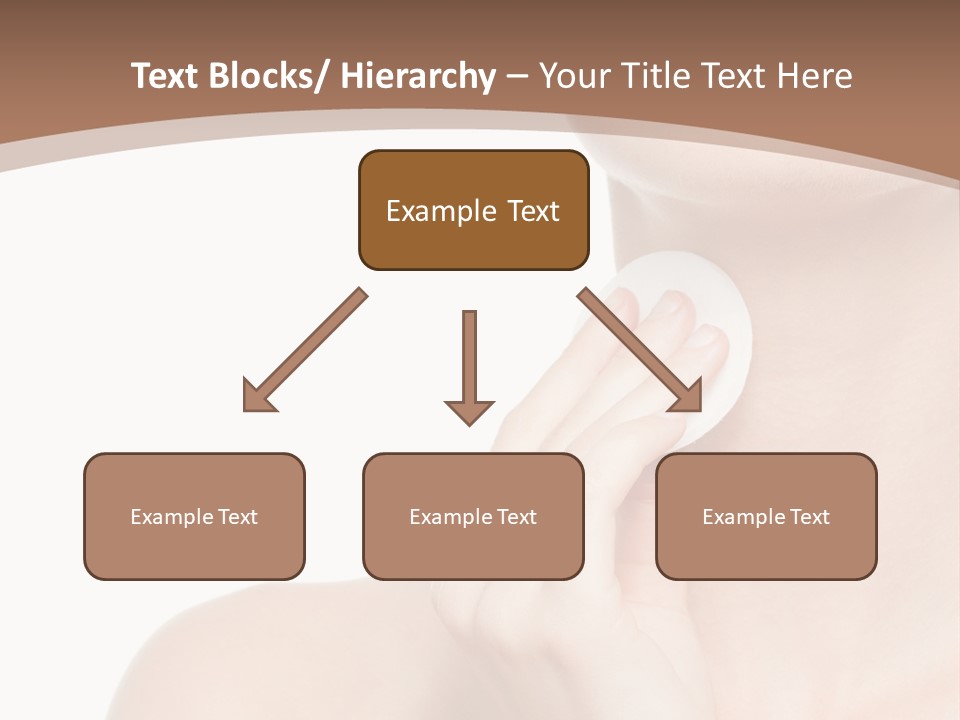 Text Blocks/ Hierarchy – Your Title Text Here

Example Text

Example Text

Example Text

Example Text